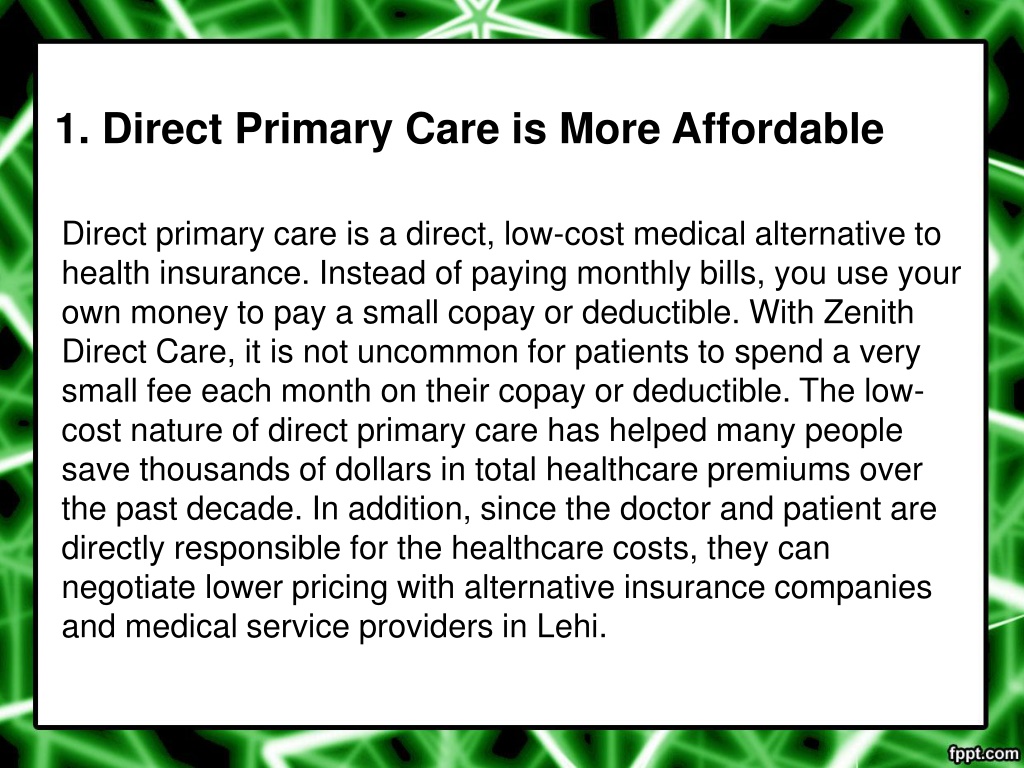 1. Direct Primary Care is More Affordable

Direct primary care is a direct, low-cost medical alternative to health insurance. Instead of paying monthly bills, you use your own money to pay a small copay or deductible. With Zenith Direct Care, it is not uncommon for patients to spend a very small fee each month on their copay or deductible. The low-cost nature of direct primary care has helped many people save thousands of dollars in total healthcare premiums over the past decade. In addition, since the doctor and patient are directly responsible for the healthcare costs, they can negotiate lower pricing with alternative insurance companies and medical service providers in Lehi.

fppt.com